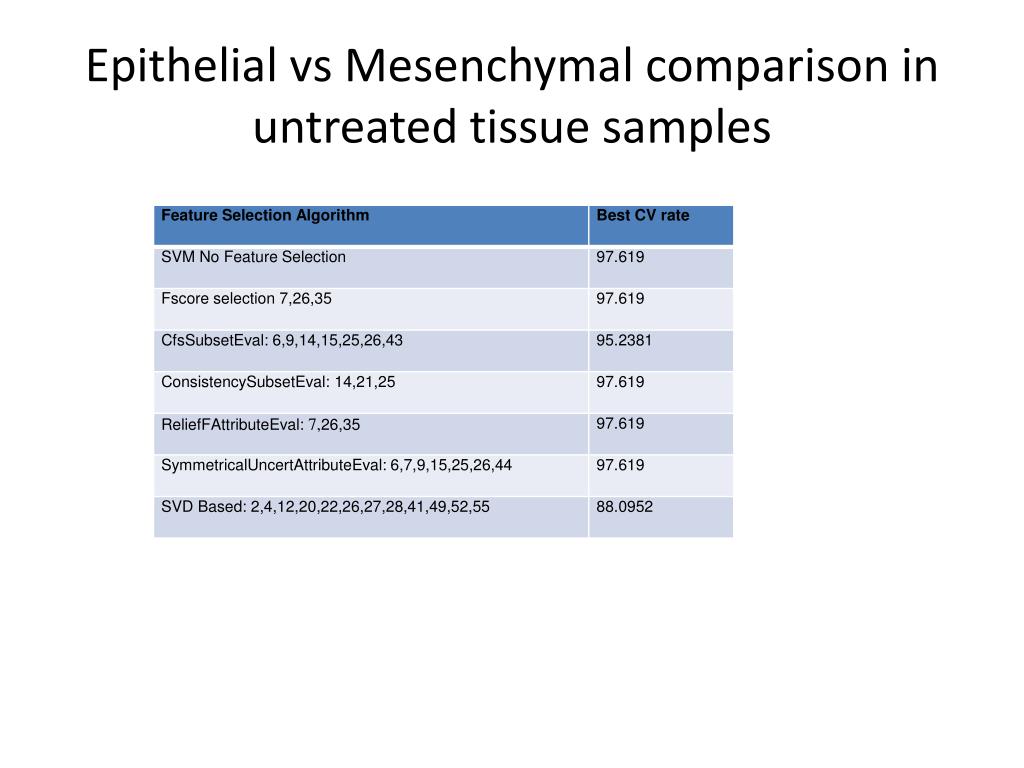 Epithelial vs Mesenchymal comparison in untreated tissue samples

| Feature Selection Algorithm | Best CV rate |
|---|---|
| SVM No Feature Selection | 97.619 |
| Fscore selection 7,26,35 | 97.619 |
| CfsSubsetEval: 6,9,14,15,25,26,43 | 95.2381 |
| ConsistencySubsetEval: 14,21,25 | 97.619 |
| ReliefFAttributeEval: 7,26,35 | 97.619 |
| SymmetricalUncertAttributeEval: 6,7,9,15,25,26,44 | 97.619 |
| SVD Based: 2,4,12,20,22,26,27,28,41,49,52,55 | 88.0952 |